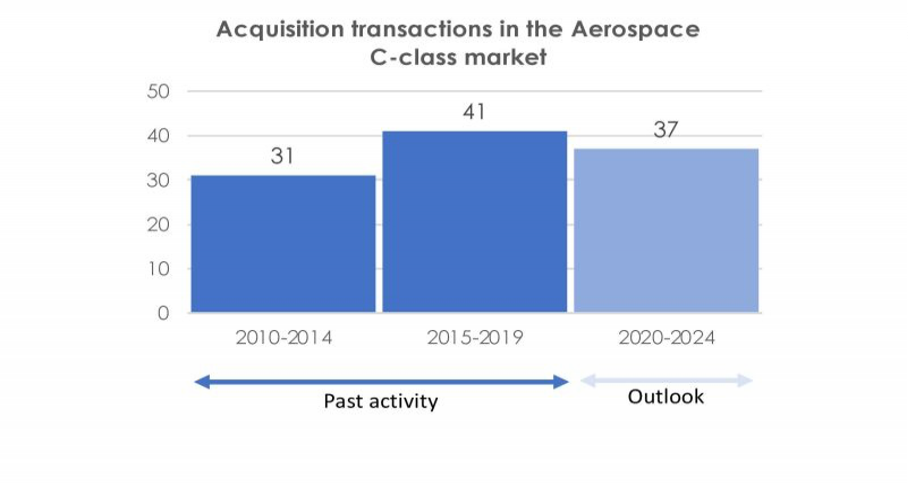 Acquisition transactions in the Aerospace C-class market

50
40
30
20
10
0

31
41
37

2010-2014
2015-2019
2020-2024

Past activity
Outlook